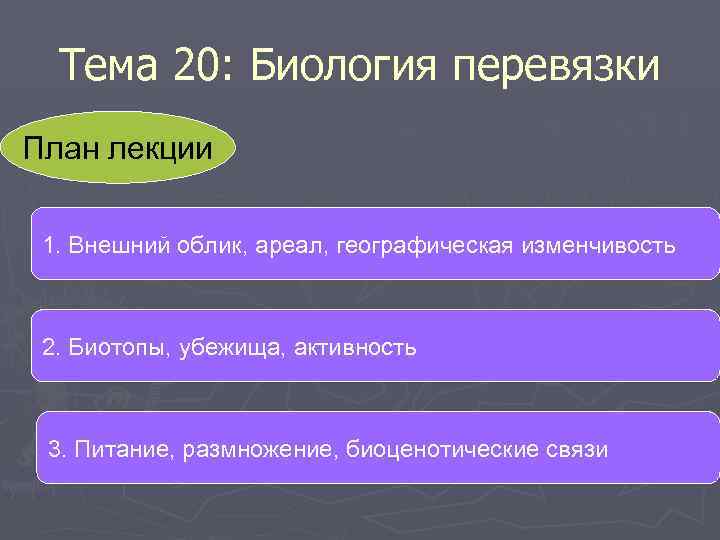 Тема 20: Биология перевязки

План лекции

1. Внешний облик, ареал, географическая изменчивость

2. Биотопы, убежища, активность

3. Питание, размножение, биоценотические связи